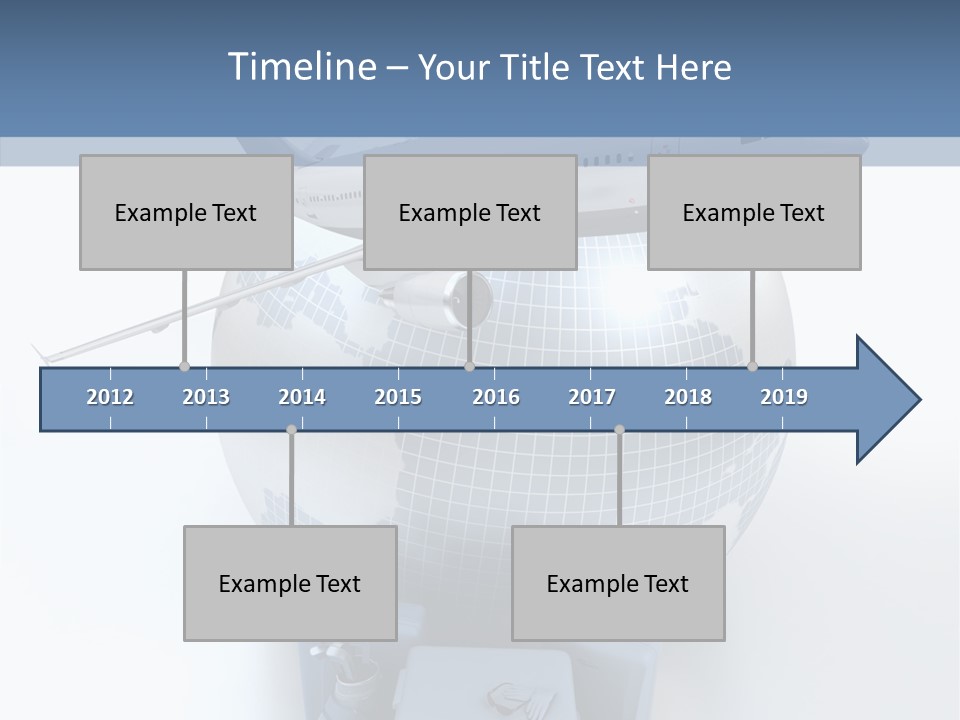 Timeline – Your Title Text Here

Example Text

Example Text

Example Text

2012 2013 2014 2015 2016 2017 2018 2019

Example Text

Example Text